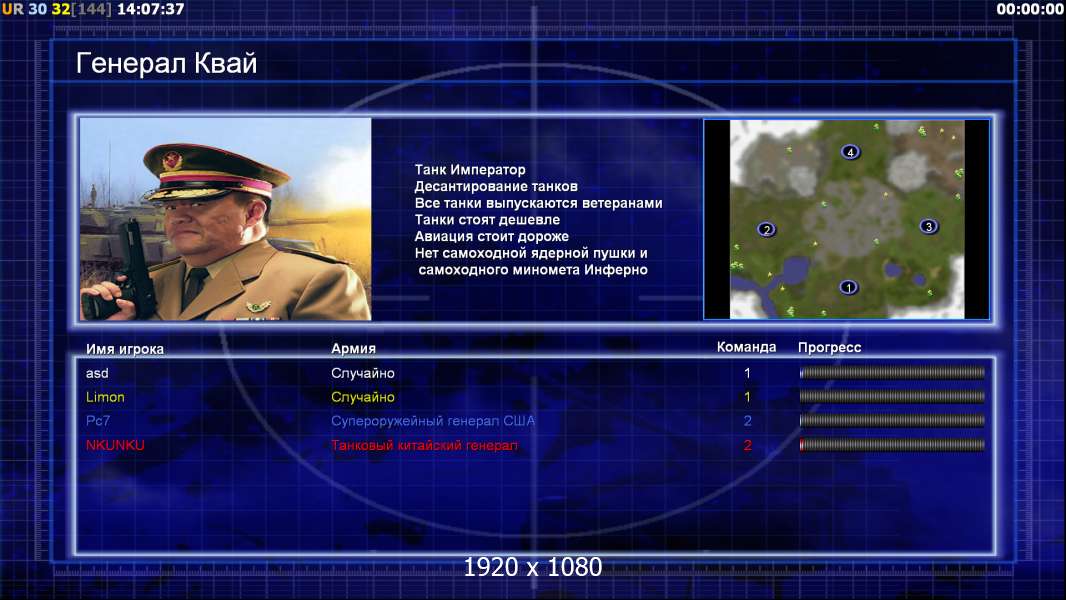 UR 30 32[144] 14:07:37

00:00:00

Генерал Квай

Танк Император
Десантирование танков
Все танки выпускаются ветеранами
Танки стоят дешевле
Авиация стоит дороже
Нет самоходной ядерной пушки и самоходного миномета Инферно

4
2
3
1

| Имя игрока | Армия | Команда | Прогресс |
|---|---|---|---|
| asd | Случайно | 1 | |
| Limon | Случайно | 1 | |
| Pc7 | Супероружейный генерал США | 2 | |
| NKUNKU | Танковый китайский генерал | 2 | |

1920 x 1080